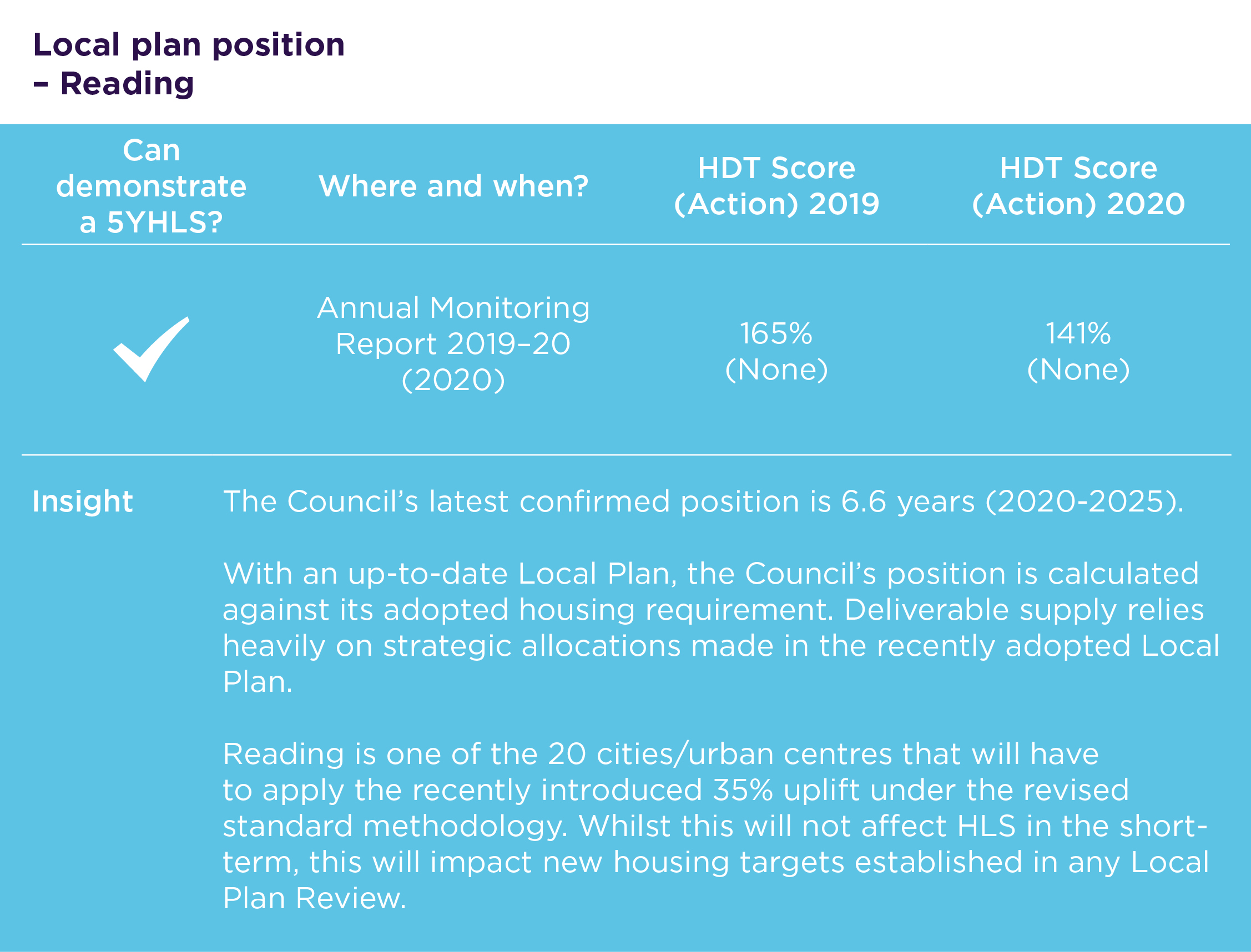 Local plan position – Reading

| Can demonstrate a 5YHLS? | Where and when? | HDT Score (Action) 2019 | HDT Score (Action) 2020 |
|---|---|---|---|
| ✓ | Annual Monitoring Report 2019–20 (2020) | 165% (None) | 141% (None) |

Insight

The Council's latest confirmed position is 6.6 years (2020-2025).

With an up-to-date Local Plan, the Council's position is calculated against its adopted housing requirement. Deliverable supply relies heavily on strategic allocations made in the recently adopted Local Plan.

Reading is one of the 20 cities/urban centres that will have to apply the recently introduced 35% uplift under the revised standard methodology. Whilst this will not affect HLS in the short-term, this will impact new housing targets established in any Local Plan Review.